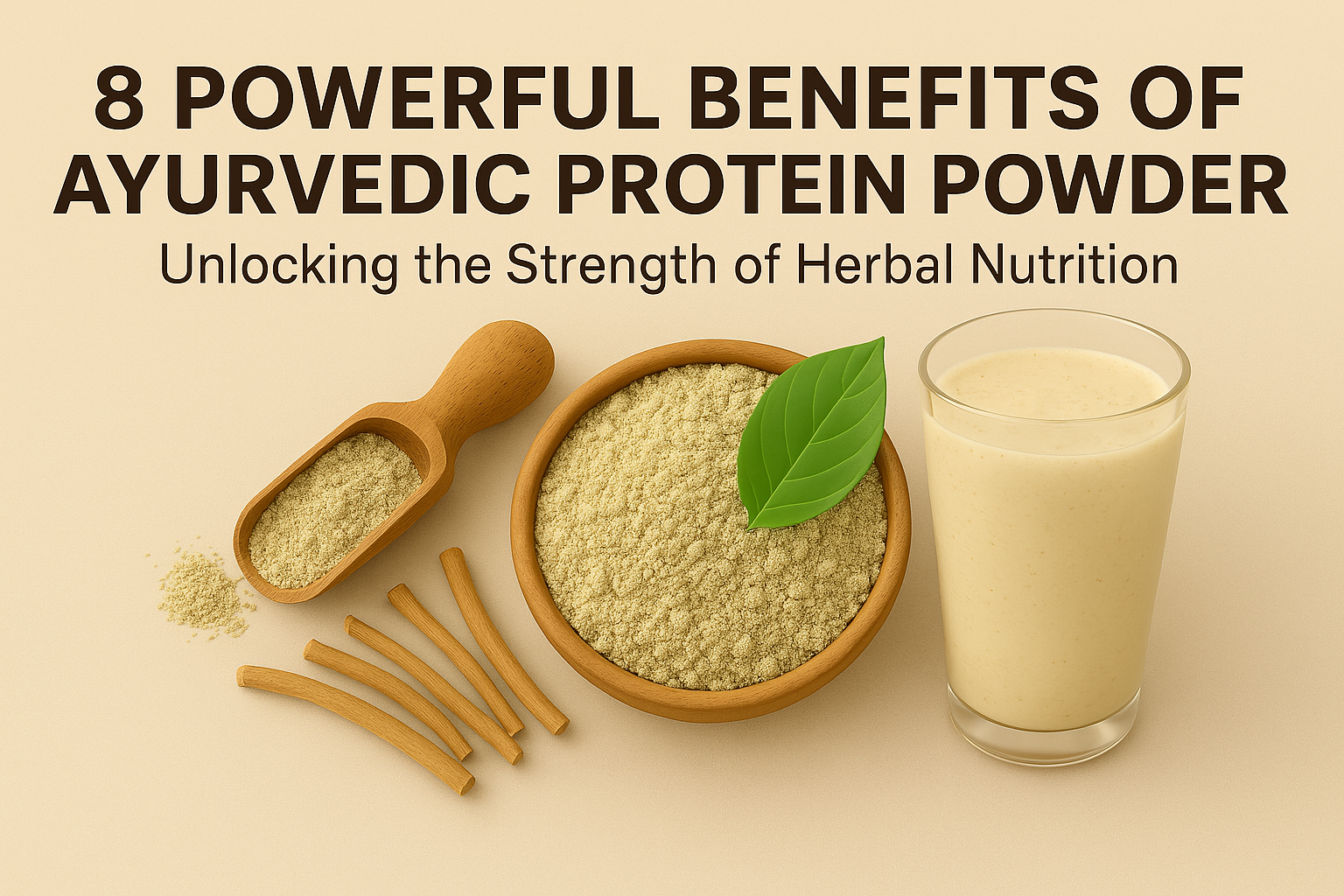 8 POWERFUL BENEFITS OF AYURVEDIC PROTEIN POWDER

Unlocking the Strength of Herbal Nutrition